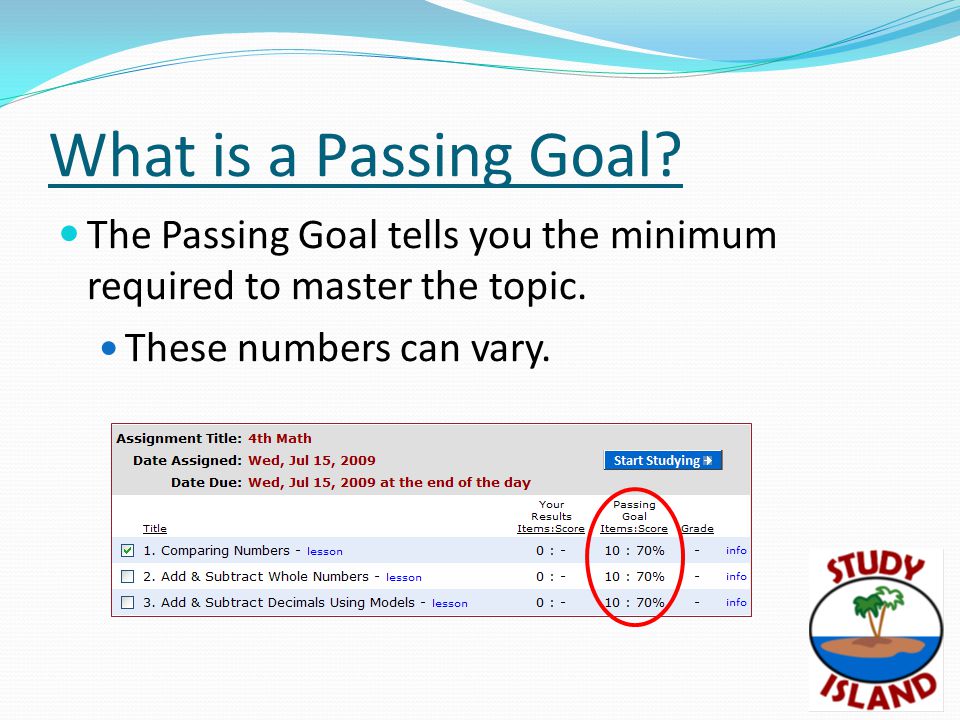 What is a Passing Goal?

The Passing Goal tells you the minimum required to master the topic.

These numbers can vary.

Assignment Title: 4th Math
Date Assigned: Wed, Jul 15, 2009
Date Due: Wed, Jul 15, 2009 at the end of the day

Start Studying

| Title | Your Results Items:Score | Passing Goal Items:Score | Grade | |
|---|---|---|---|---|
| 1. Comparing Numbers - lesson | 0 : - | 10 : 70% | - | info |
| 2. Add & Subtract Whole Numbers - lesson | 0 : - | 10 : 70% | - | info |
| 3. Add & Subtract Decimals Using Models - lesson | 0 : - | 10 : 70% | - | info |

STUDY ISLAND